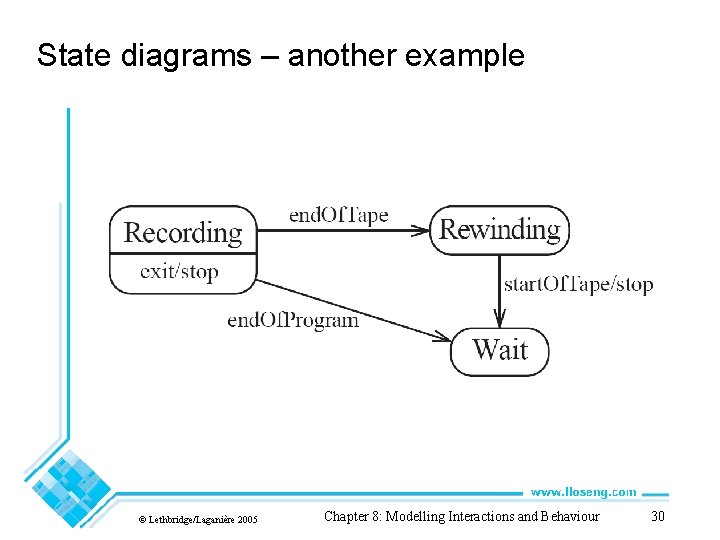 State diagrams – another example

Recording

exit/stop

endOfTape

Rewinding

startOfTape/stop

endOfProgram

Wait

www.lloseng.com

© Lethbridge/Laganière 2005

Chapter 8: Modelling Interactions and Behaviour

30